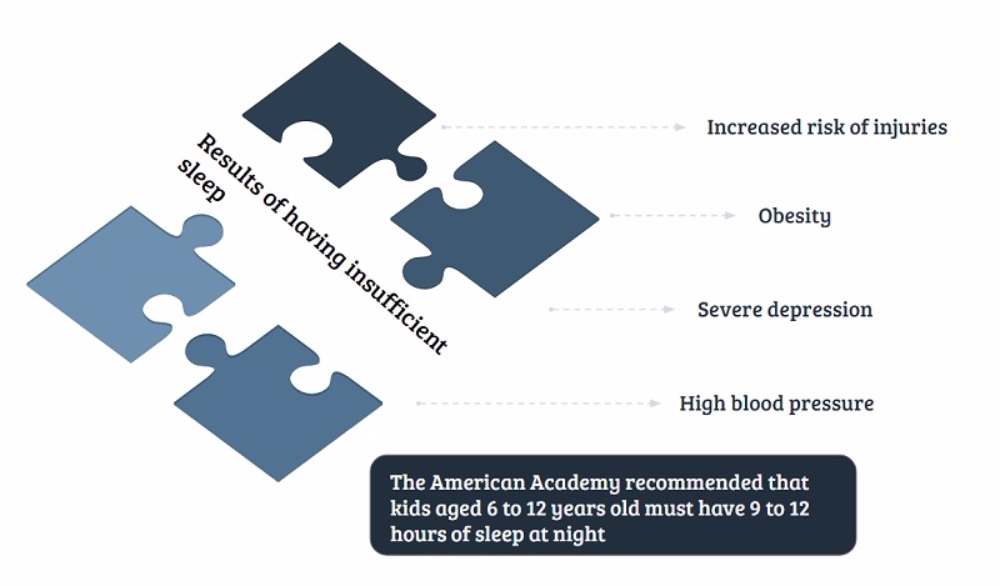 Results of having insufficient sleep

Increased risk of injuries

Obesity

Severe depression

High blood pressure

The American Academy recommended that kids aged 6 to 12 years old must have 9 to 12 hours of sleep at night